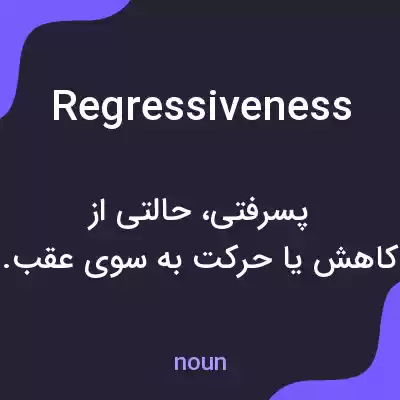 Regressiveness

پسرفتی، حالتی از کاهش یا حرکت به سوی عقب.

noun